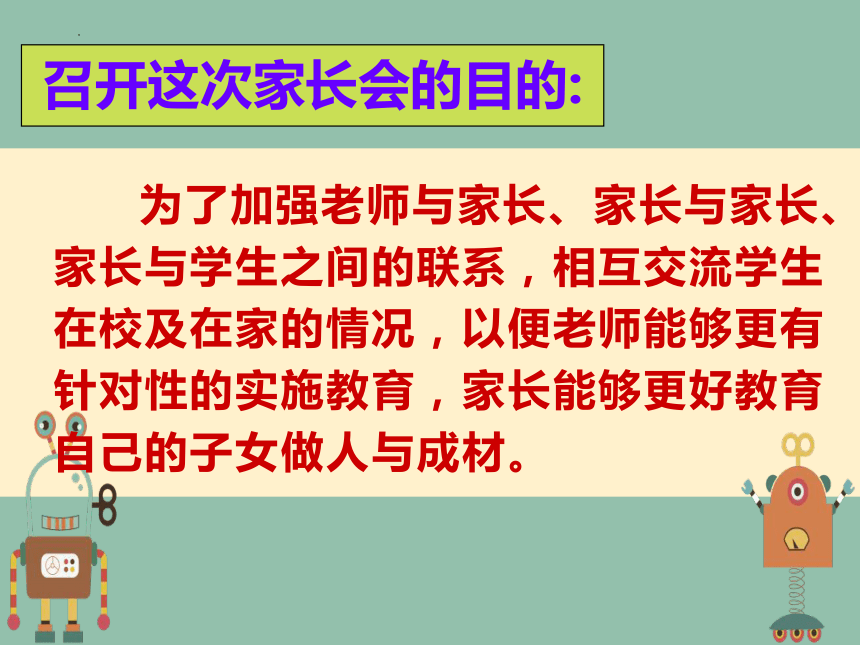 召开这次家长会的目的:

为了加强老师与家长、家长与家长、家长与学生之间的联系，相互交流学生在校及在家的情况，以便老师能够更有针对性的实施教育，家长能够更好教育自己的子女做人与成材。